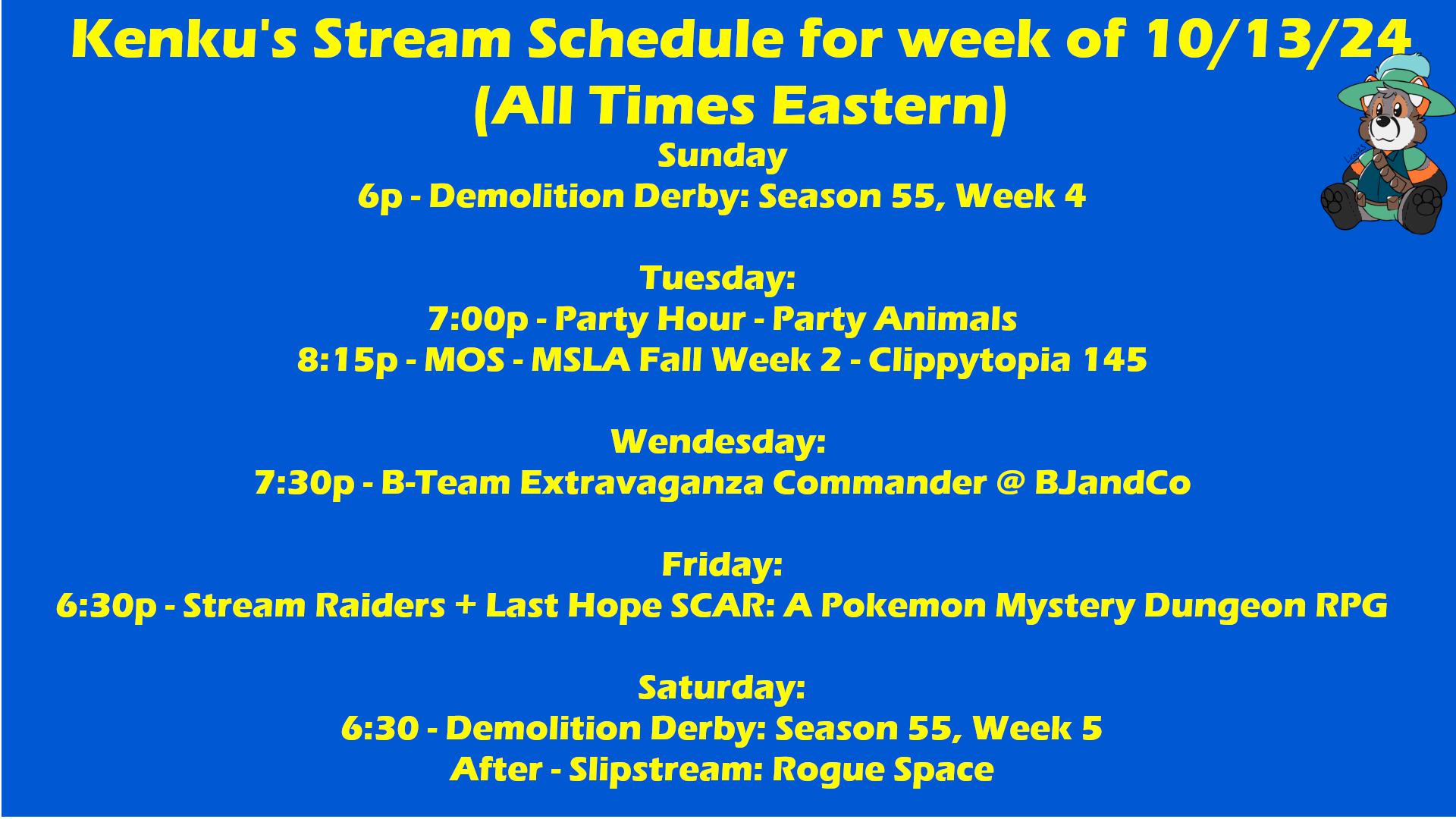 Kenku's Stream Schedule for week of 10/13/24
(All Times Eastern)
Sunday
6p - Demolition Derby: Season 55, Week 4

Tuesday:
7:00p - Party Hour - Party Animals
8:15p - MOS - MSLA Fall Week 2 - Clippytopia 145

Wendesday:
7:30p - B-Team Extravaganza Commander @ BJandCo

Friday:
6:30p - Stream Raiders + Last Hope SCAR: A Pokemon Mystery Dungeon RPG

Saturday:
6:30 - Demolition Derby: Season 55, Week 5
After - Slipstream: Rogue Space